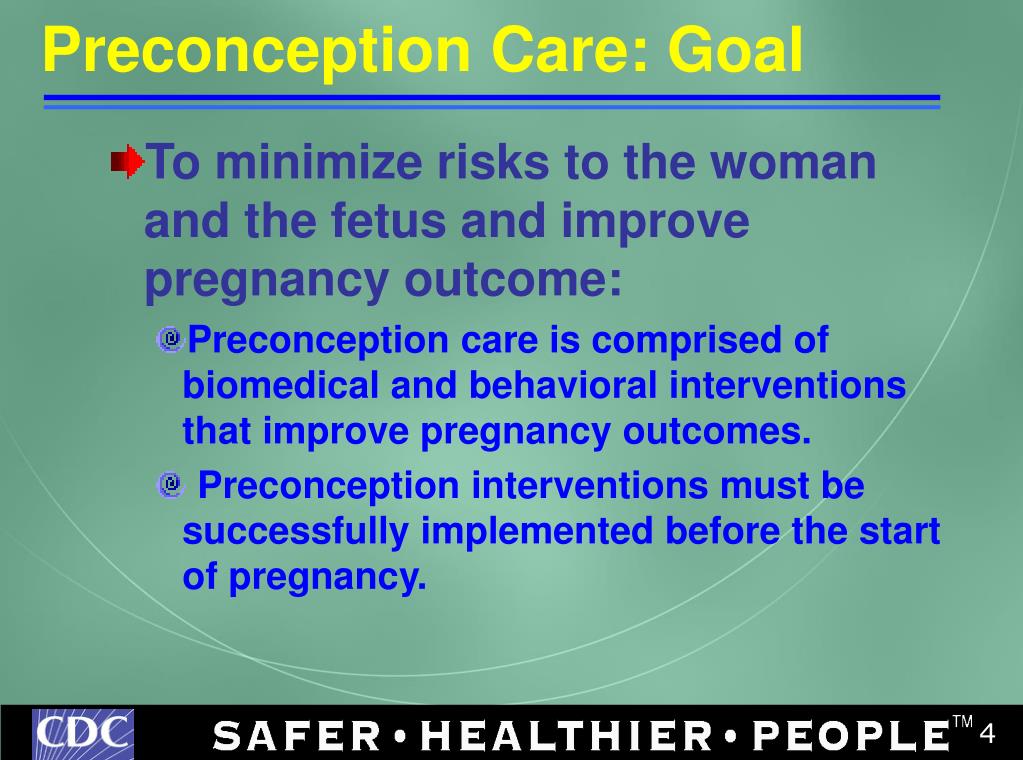 Preconception Care: Goal

To minimize risks to the woman and the fetus and improve pregnancy outcome:

Preconception care is comprised of biomedical and behavioral interventions that improve pregnancy outcomes.

Preconception interventions must be successfully implemented before the start of pregnancy.

CDC

SAFER • HEALTHIER • PEOPLE™ 4